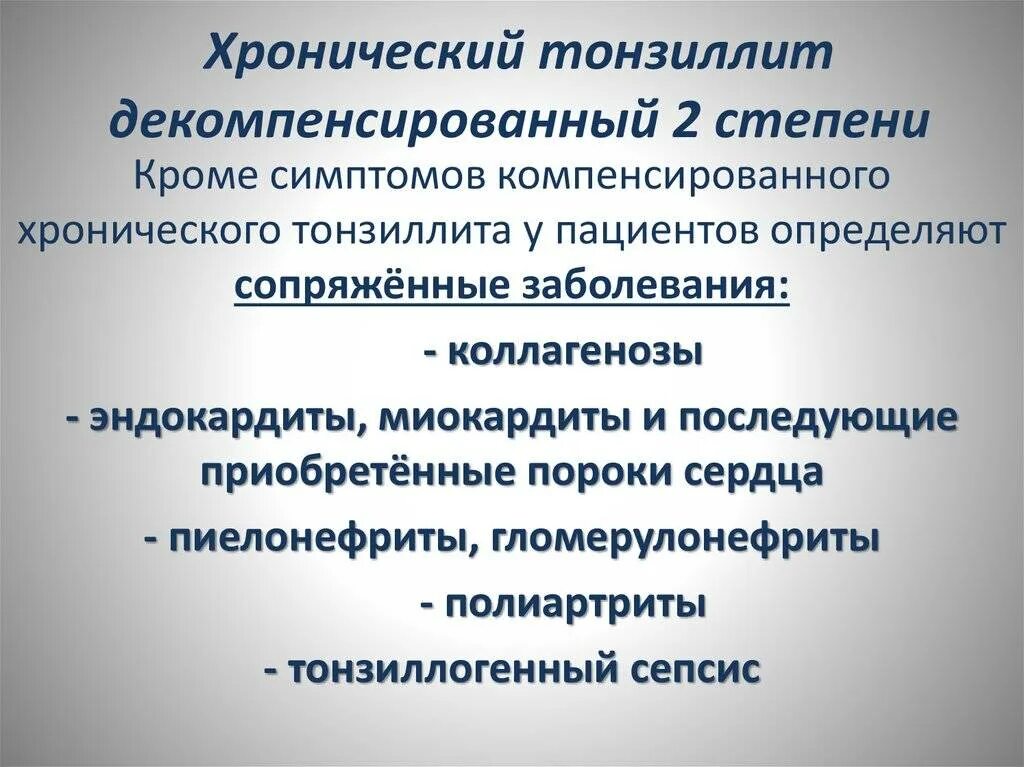 Хронический тонзиллит декомпенсированный 2 степени

Кроме симптомов компенсированного хронического тонзиллита у пациентов определяют сопряжённые заболевания:

- коллагенозы

- эндокардиты, миокардиты и последующие приобретённые пороки сердца

- пиелонефриты, гломерулонефриты

- полиартриты

- тонзиллогенный сепсис